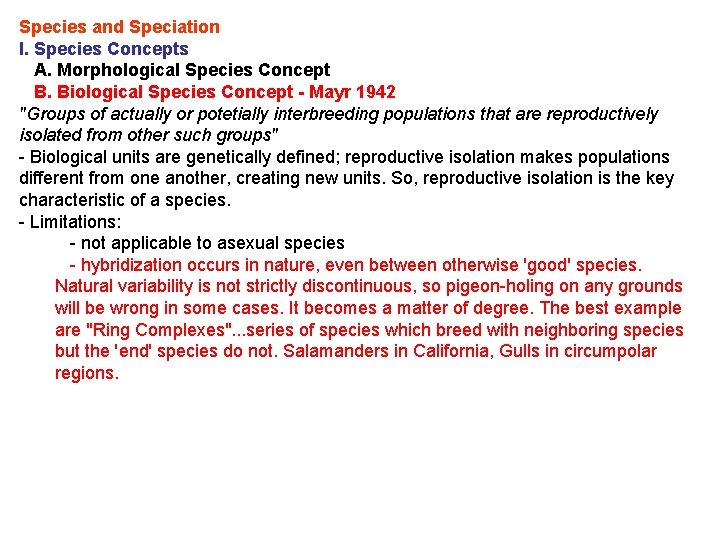 Species and Speciation
I. Species Concepts
A. Morphological Species Concept
B. Biological Species Concept - Mayr 1942
"Groups of actually or potetially interbreeding populations that are reproductively isolated from other such groups"
- Biological units are genetically defined; reproductive isolation makes populations different from one another, creating new units. So, reproductive isolation is the key characteristic of a species.
- Limitations:
- not applicable to asexual species
- hybridization occurs in nature, even between otherwise 'good' species. Natural variability is not strictly discontinuous, so pigeon-holing on any grounds will be wrong in some cases. It becomes a matter of degree. The best example are "Ring Complexes"...series of species which breed with neighboring species but the 'end' species do not. Salamanders in California, Gulls in circumpolar regions.